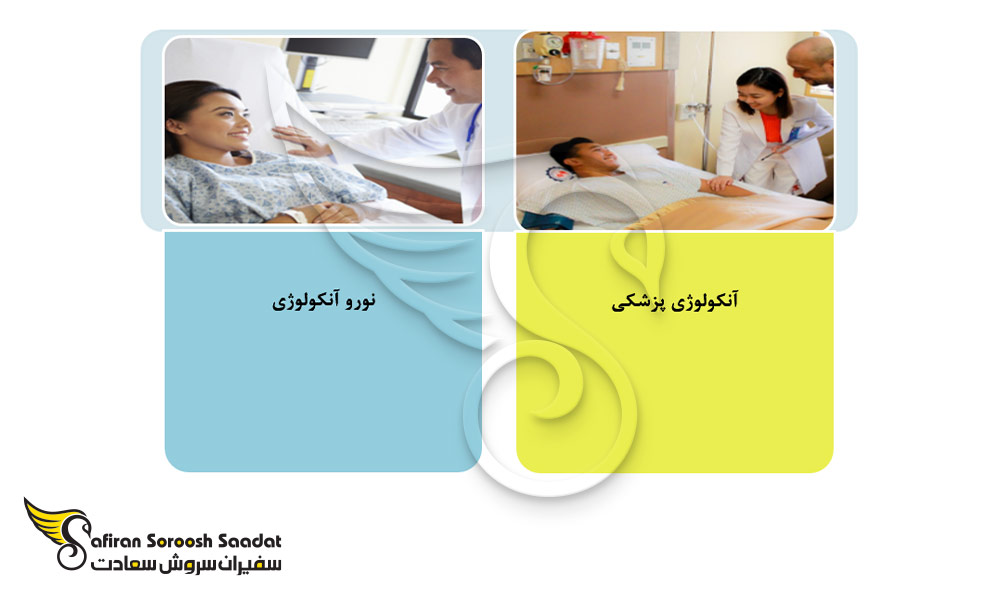 آنکولوژی پزشکی

نورو آنکولوژی

Safiran Soroosh Saadat
سفیران سروش سعادت